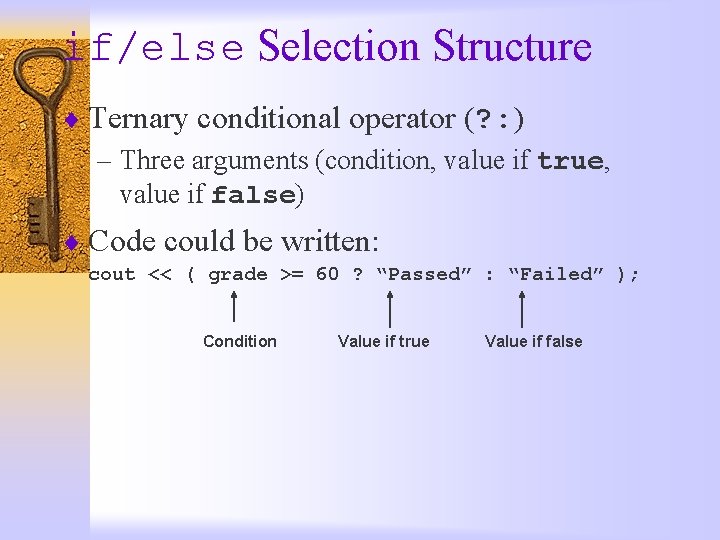 if/else Selection Structure

Ternary conditional operator (?:)

– Three arguments (condition, value if true, value if false)

Code could be written:

cout << ( grade >= 60 ? “Passed” : “Failed” );

Condition

Value if true

Value if false